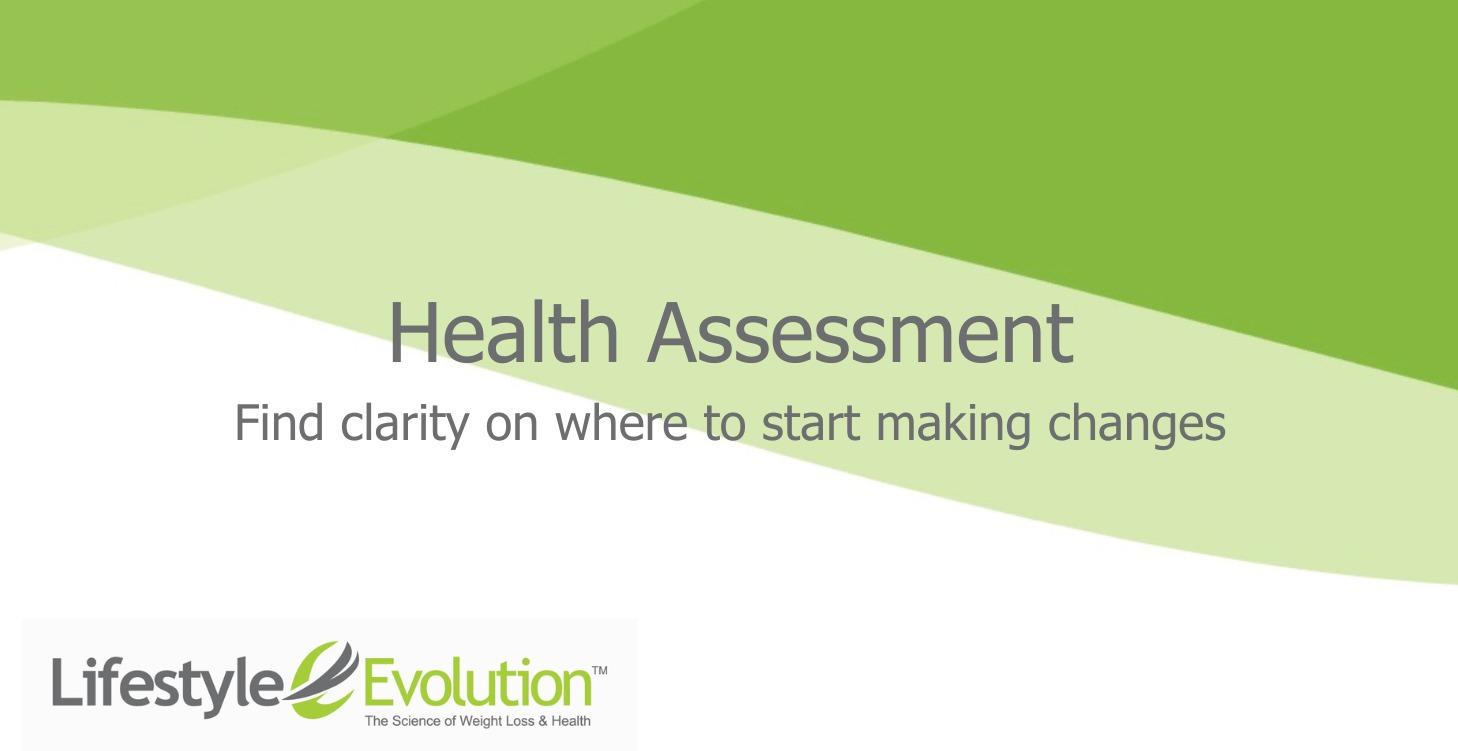 Health Assessment

Find clarity on where to start making changes

Lifestyle Evolution™
The Science of Weight Loss & Health